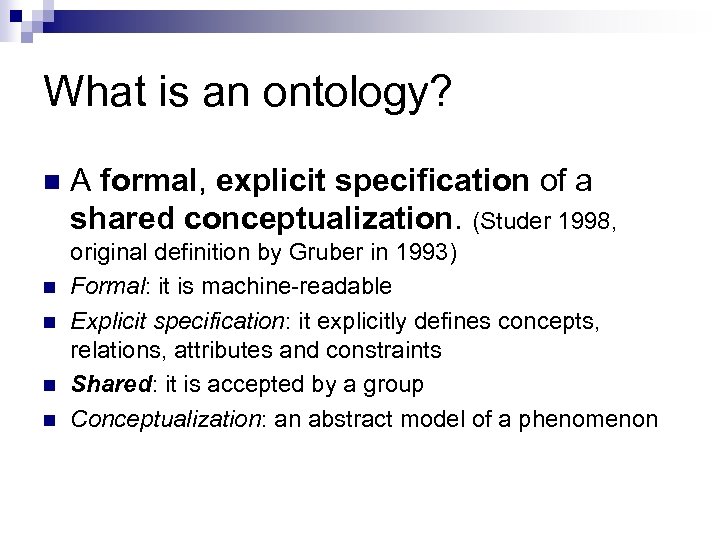 What is an ontology?

A formal, explicit specification of a shared conceptualization. (Studer 1998, original definition by Gruber in 1993)

Formal: it is machine-readable

Explicit specification: it explicitly defines concepts, relations, attributes and constraints

Shared: it is accepted by a group

Conceptualization: an abstract model of a phenomenon